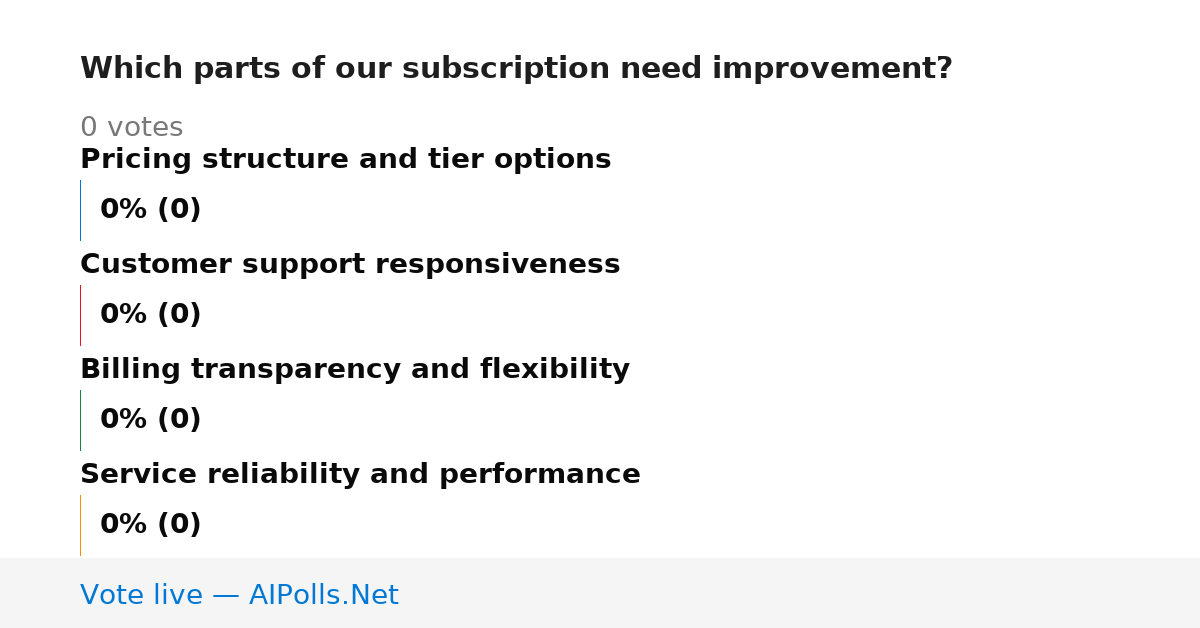 Which parts of our subscription need improvement?

0 votes

Pricing structure and tier options

0% (0)

Customer support responsiveness

0% (0)

Billing transparency and flexibility

0% (0)

Service reliability and performance

0% (0)

Vote live — AIPolls.Net